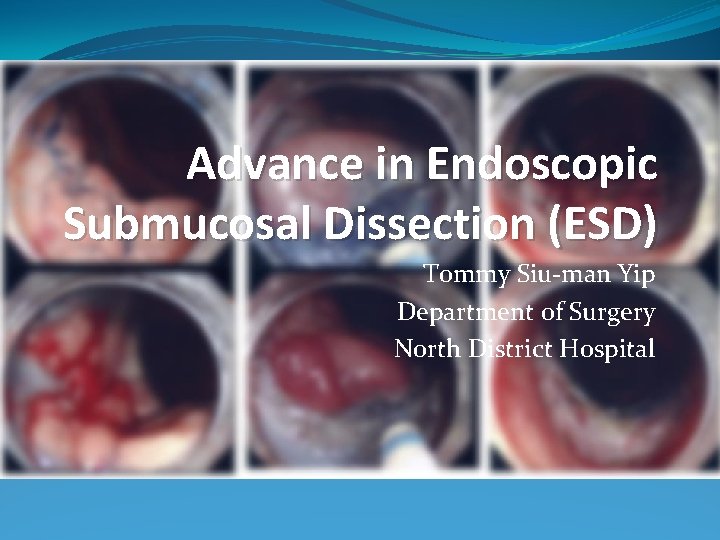 Advance in Endoscopic Submucosal Dissection (ESD)

Tommy Siu-man Yip
Department of Surgery
North District Hospital